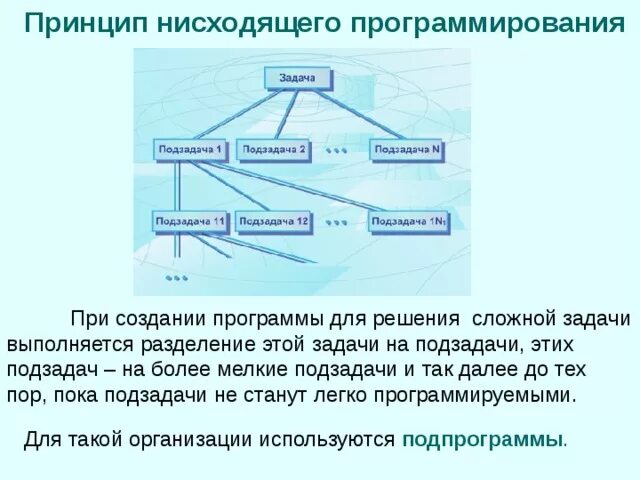 Принцип нисходящего программирования

Задача

Подзадача 1
Подзадача 2
...
Подзадача N

Подзадача 11
Подзадача 12
...
Подзадача $1N_1$

...

При создании программы для решения сложной задачи выполняется разделение этой задачи на подзадачи, этих подзадач – на более мелкие подзадачи и так далее до тех пор, пока подзадачи не станут легко программируемыми.

Для такой организации используются подпрограммы.